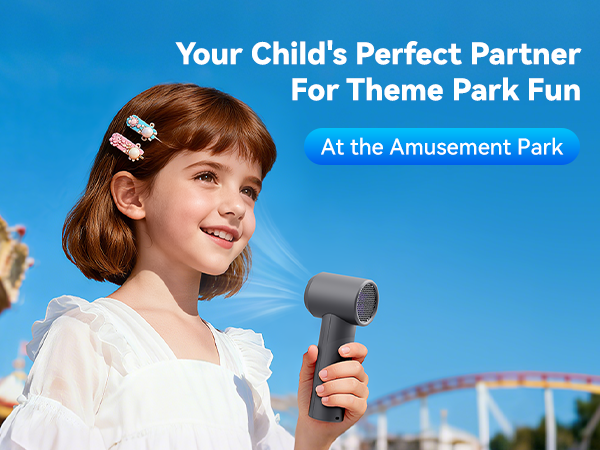 Your Child's Perfect Partner
For Theme Park Fun

At the Amusement Park